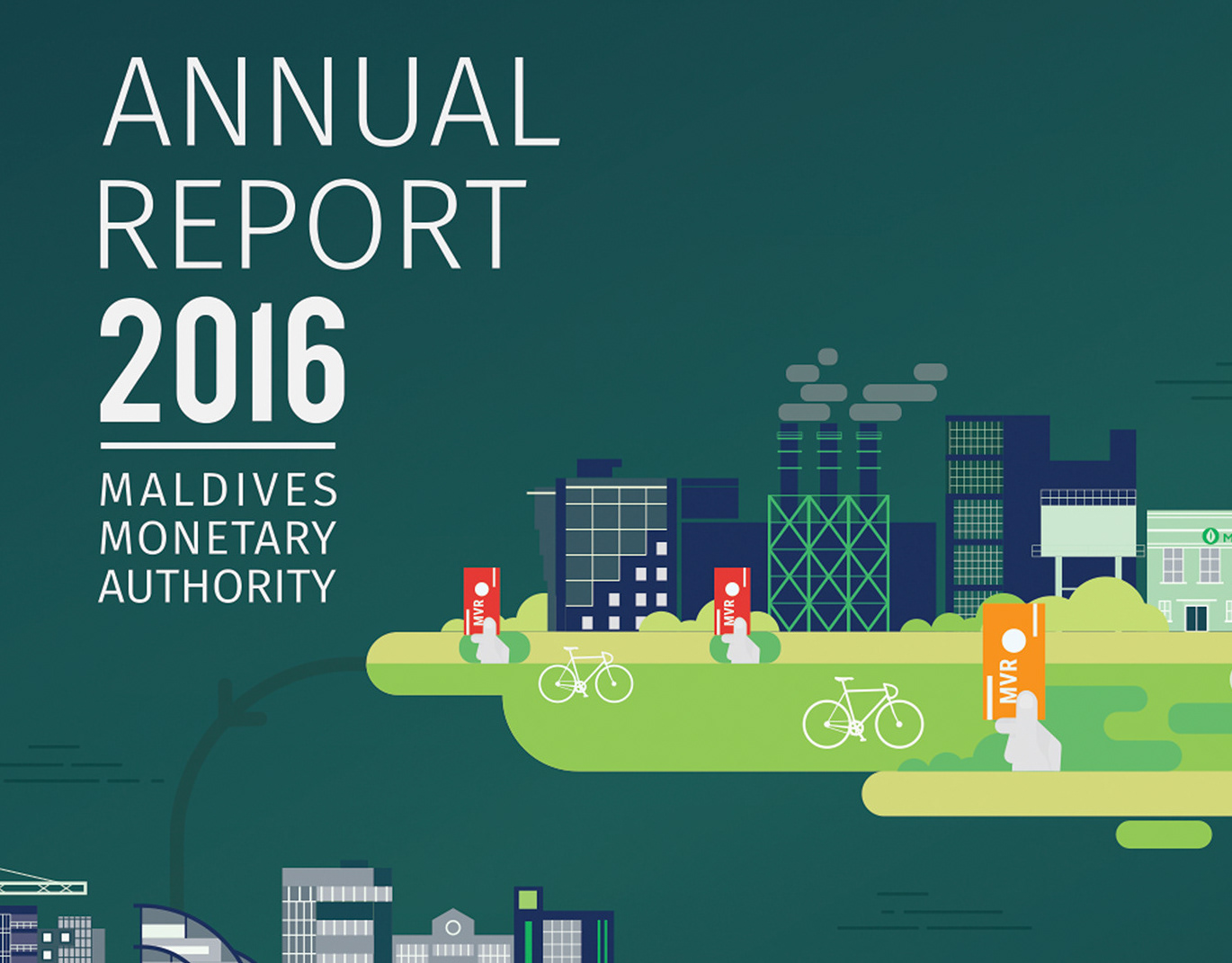 ANNUAL REPORT 2016

MALDIVES MONETARY AUTHORITY

MVR

MVR

MVR